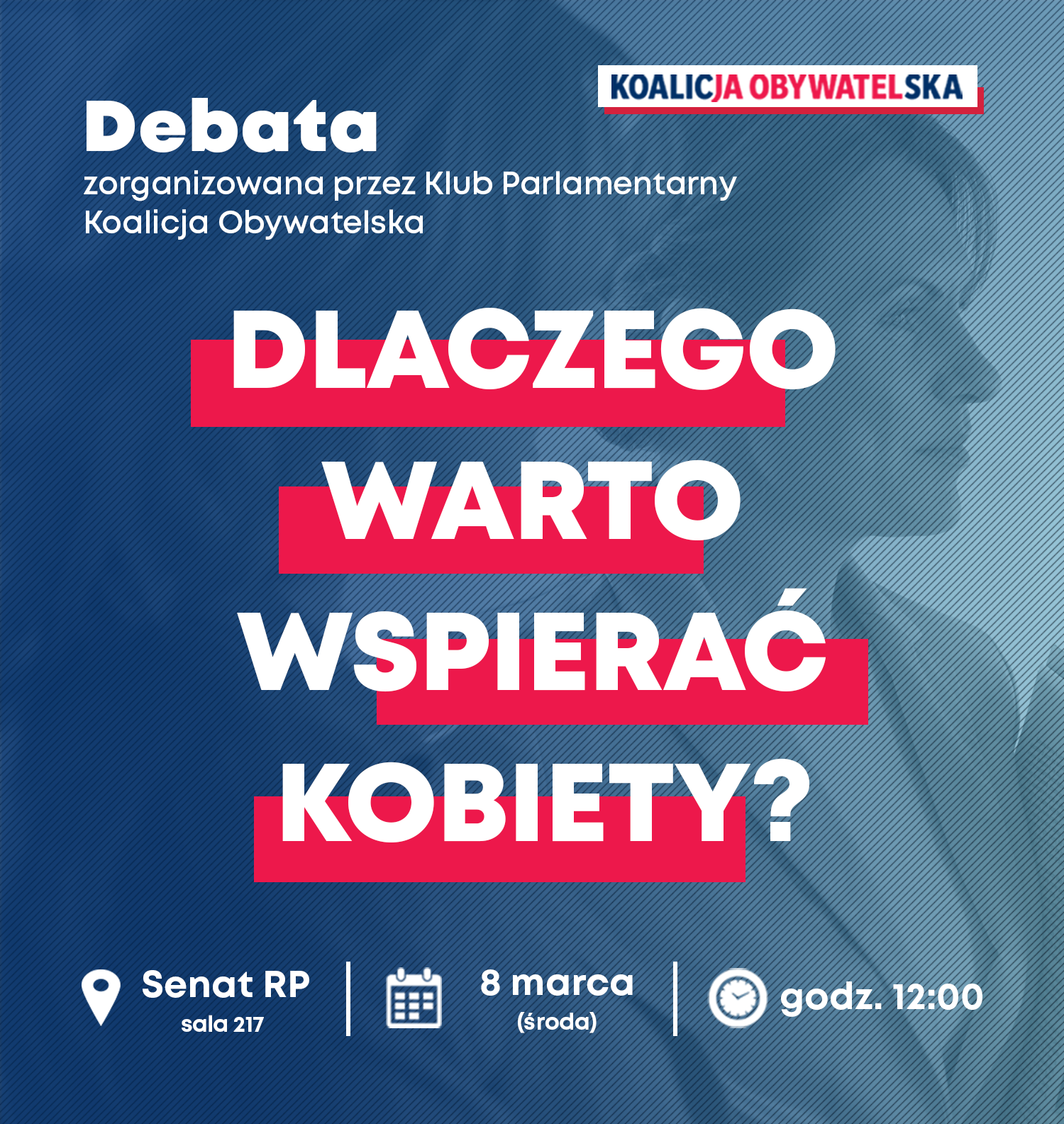 KOALICJA OBYWATELSKA

Debata
zorganizowana przez Klub Parlamentarny Koalicja Obywatelska

DLACZEGO WARTO WSPIERAĆ KOBIETY?

Senat RP
sala 217

8 marca
(środa)

godz. 12:00